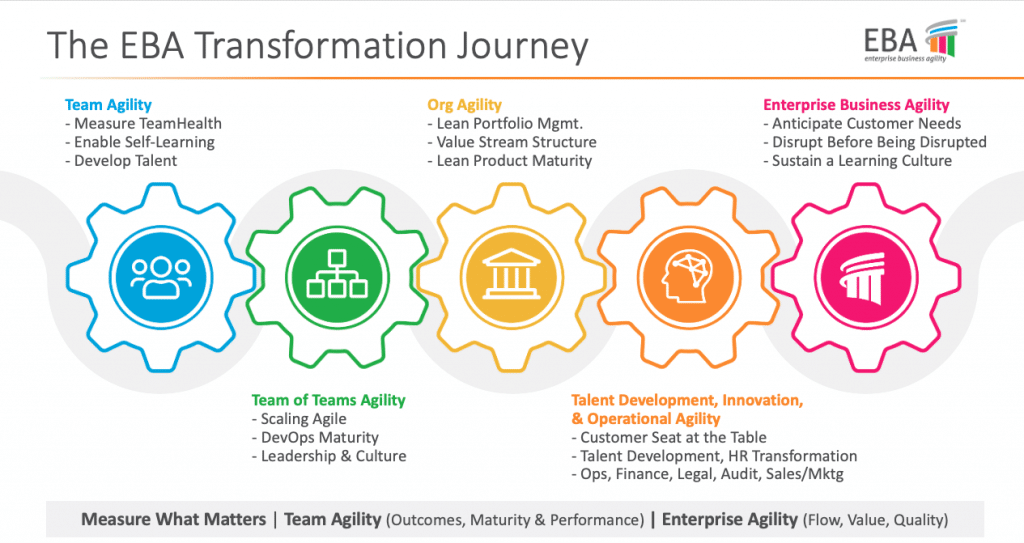 The EBA Transformation Journey

EBA
enterprise business agility

Team Agility
- Measure TeamHealth
- Enable Self-Learning
- Develop Talent

Org Agility
- Lean Portfolio Mgmt.
- Value Stream Structure
- Lean Product Maturity

Enterprise Business Agility
- Anticipate Customer Needs
- Disrupt Before Being Disrupted
- Sustain a Learning Culture

Team of Teams Agility
- Scaling Agile
- DevOps Maturity
- Leadership & Culture

Talent Development, Innovation, & Operational Agility
- Customer Seat at the Table
- Talent Development, HR Transformation
- Ops, Finance, Legal, Audit, Sales/Mktg

Measure What Matters | Team Agility (Outcomes, Maturity & Performance) | Enterprise Agility (Flow, Value, Quality)